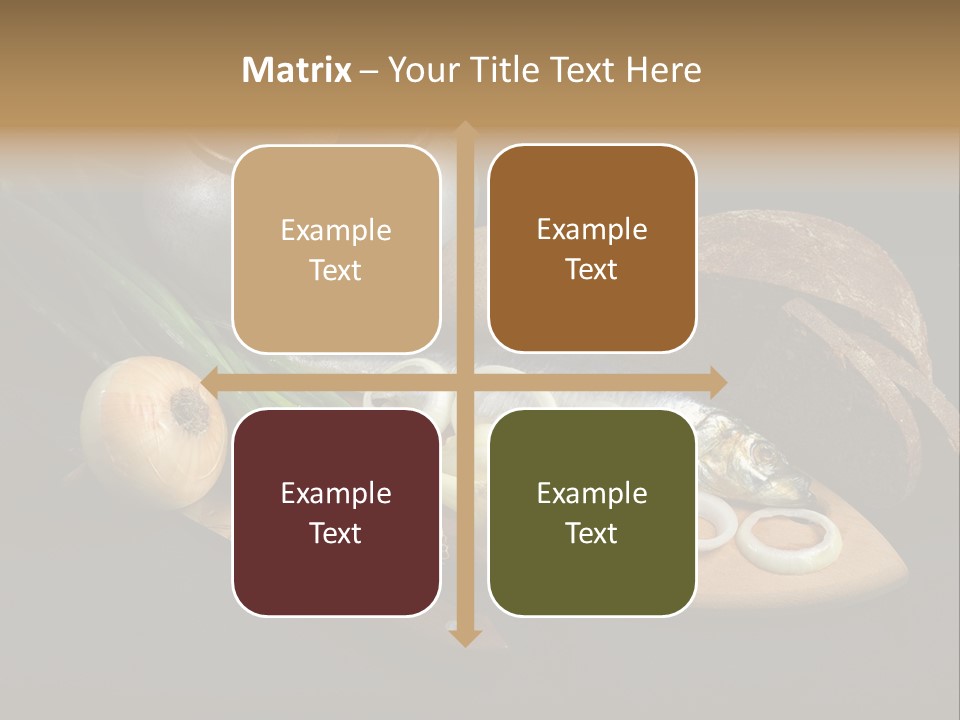 Matrix – Your Title Text Here

Example Text

Example Text

Example Text

Example Text